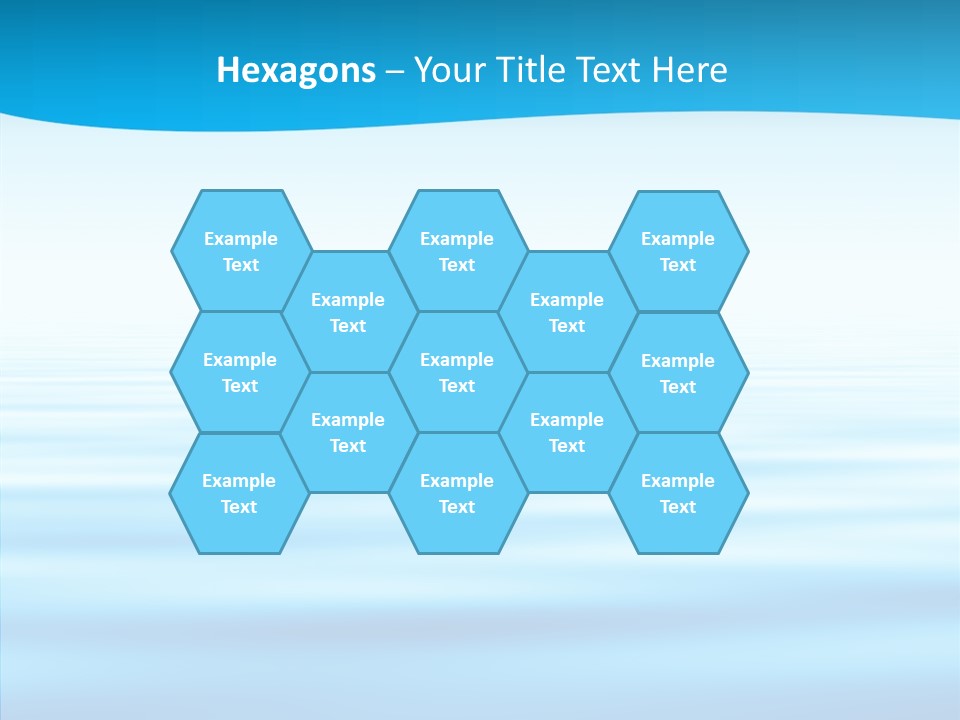 Hexagons – Your Title Text Here

Example Text

Example Text

Example Text

Example Text

Example Text

Example Text

Example Text

Example Text

Example Text

Example Text

Example Text

Example Text

Example Text